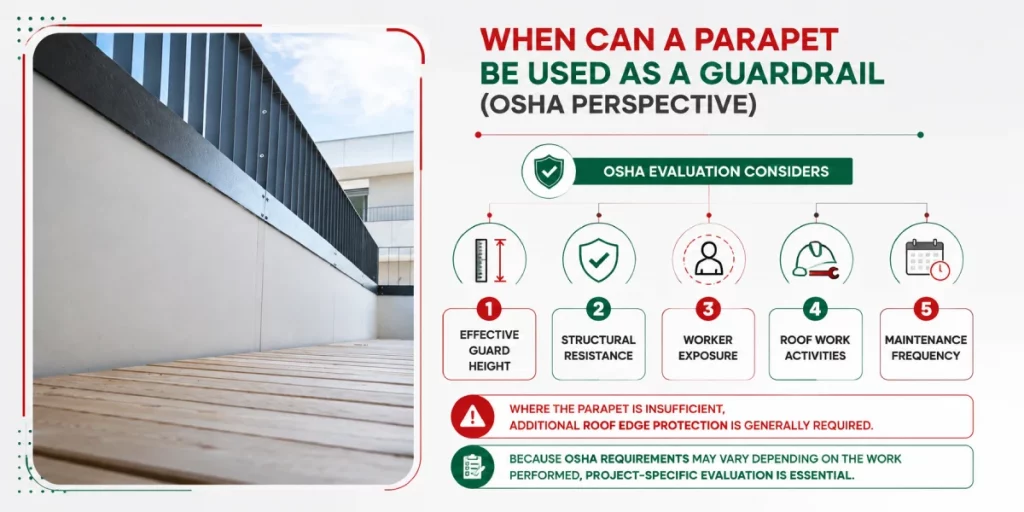 WHEN CAN A PARAPET BE USED AS A GUARDRAIL (OSHA PERSPECTIVE)

OSHA EVALUATION CONSIDERS

1 EFFECTIVE GUARD HEIGHT

2 STRUCTURAL RESISTANCE

3 WORKER EXPOSURE

4 ROOF WORK ACTIVITIES

5 MAINTENANCE FREQUENCY

WHERE THE PARAPET IS INSUFFICIENT, ADDITIONAL ROOF EDGE PROTECTION IS GENERALLY REQUIRED.

BECAUSE OSHA REQUIREMENTS MAY VARY DEPENDING ON THE WORK PERFORMED, PROJECT-SPECIFIC EVALUATION IS ESSENTIAL.